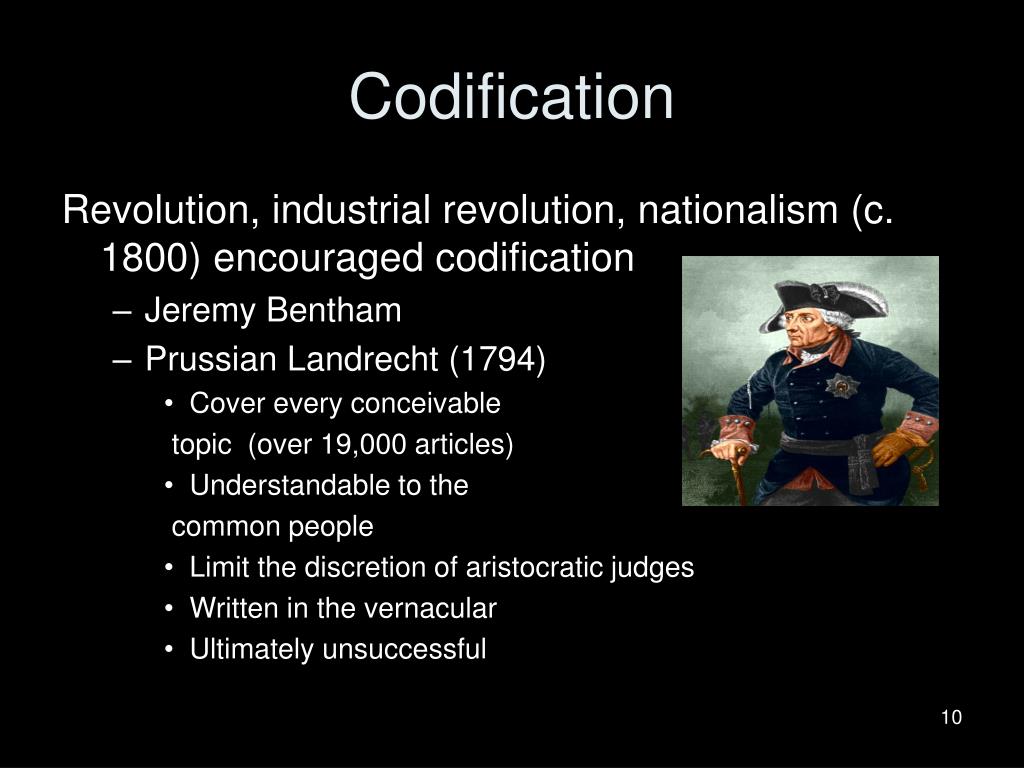 Codification

Revolution, industrial revolution, nationalism (c. 1800) encouraged codification

– Jeremy Bentham
– Prussian Landrecht (1794)
• Cover every conceivable topic (over 19,000 articles)
• Understandable to the common people
• Limit the discretion of aristocratic judges
• Written in the vernacular
• Ultimately unsuccessful

10